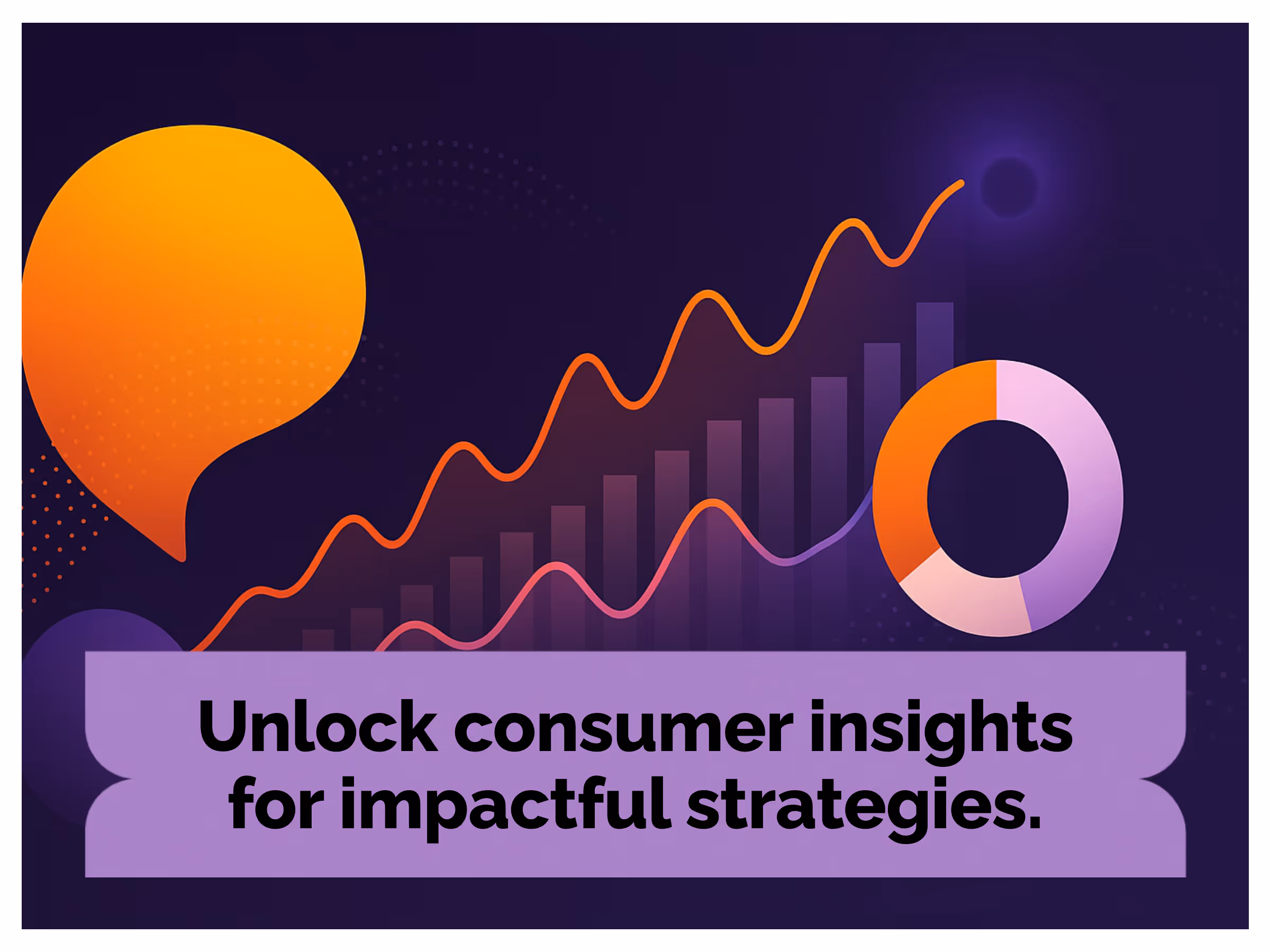 Unlock consumer insights for impactful strategies.